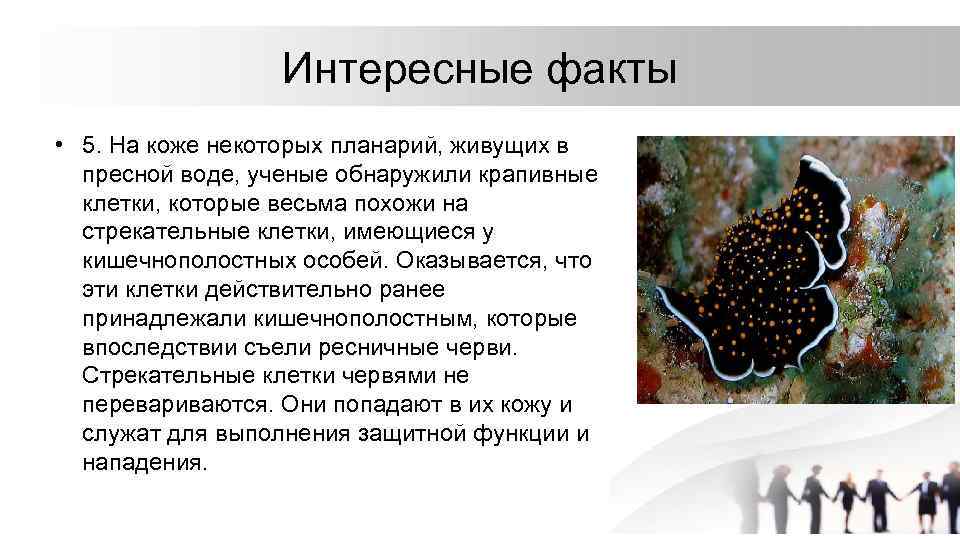 Интересные факты

• 5. На коже некоторых планарий, живущих в пресной воде, ученые обнаружили крапивные клетки, которые весьма похожи на стрекательные клетки, имеющиеся у кишечнополостных особей. Оказывается, что эти клетки действительно ранее принадлежали кишечнополостным, которые впоследствии съели ресничные черви. Стрекательные клетки червями не перевариваются. Они попадают в их кожу и служат для выполнения защитной функции и нападения.